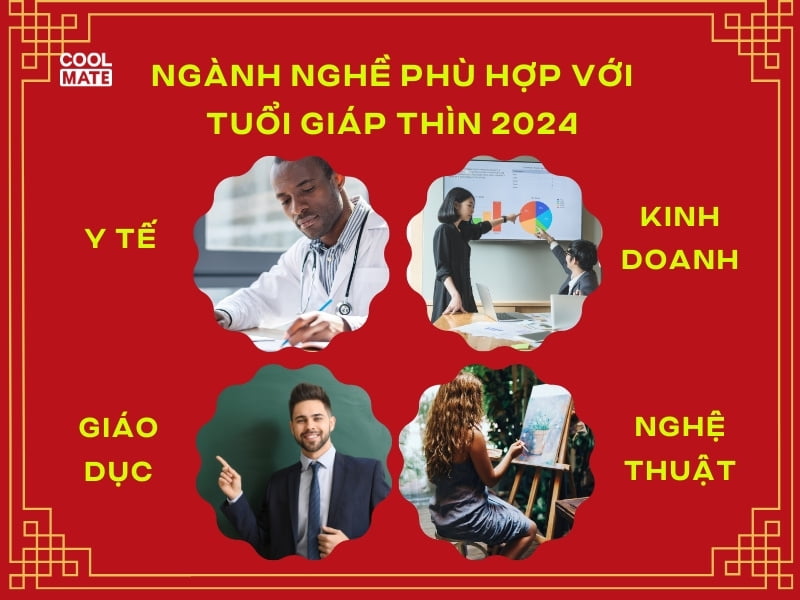 COOL MATE

NGÀNH NGHỀ PHÙ HỢP VỚI TUỔI GIÁP THÌN 2024

Y TẾ

KINH DOANH

GIÁO DỤC

NGHỆ THUẬT